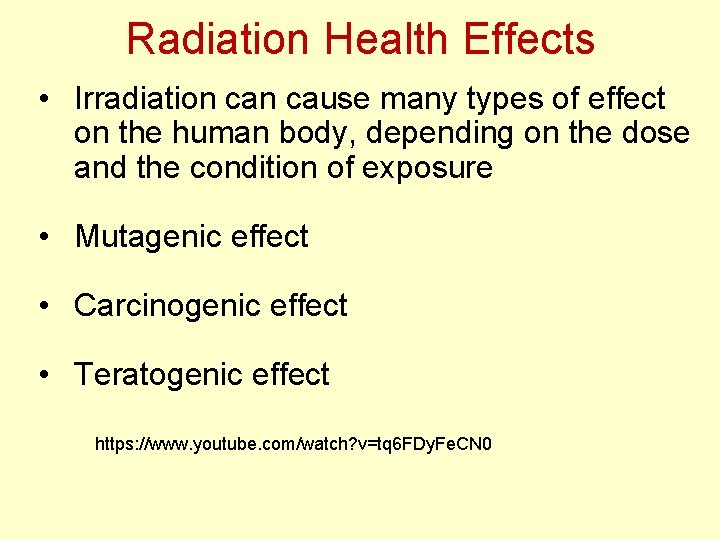 Radiation Health Effects

• Irradiation can cause many types of effect on the human body, depending on the dose and the condition of exposure

• Mutagenic effect

• Carcinogenic effect

• Teratogenic effect

https://www.youtube.com/watch?v=tq6FDyFeCN0